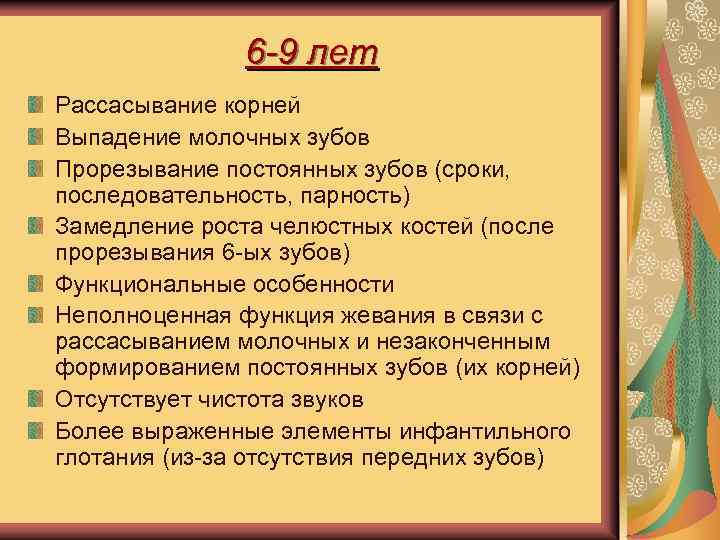 6-9 лет

Рассасывание корней
Выпадение молочных зубов
Прорезывание постоянных зубов (сроки, последовательность, парность)
Замедление роста челюстных костей (после прорезывания 6-ых зубов)
Функциональные особенности
Неполноценная функция жевания в связи с рассасыванием молочных и незаконченным формированием постоянных зубов (их корней)
Отсутствует чистота звуков
Более выраженные элементы инфантильного глотания (из-за отсутствия передних зубов)